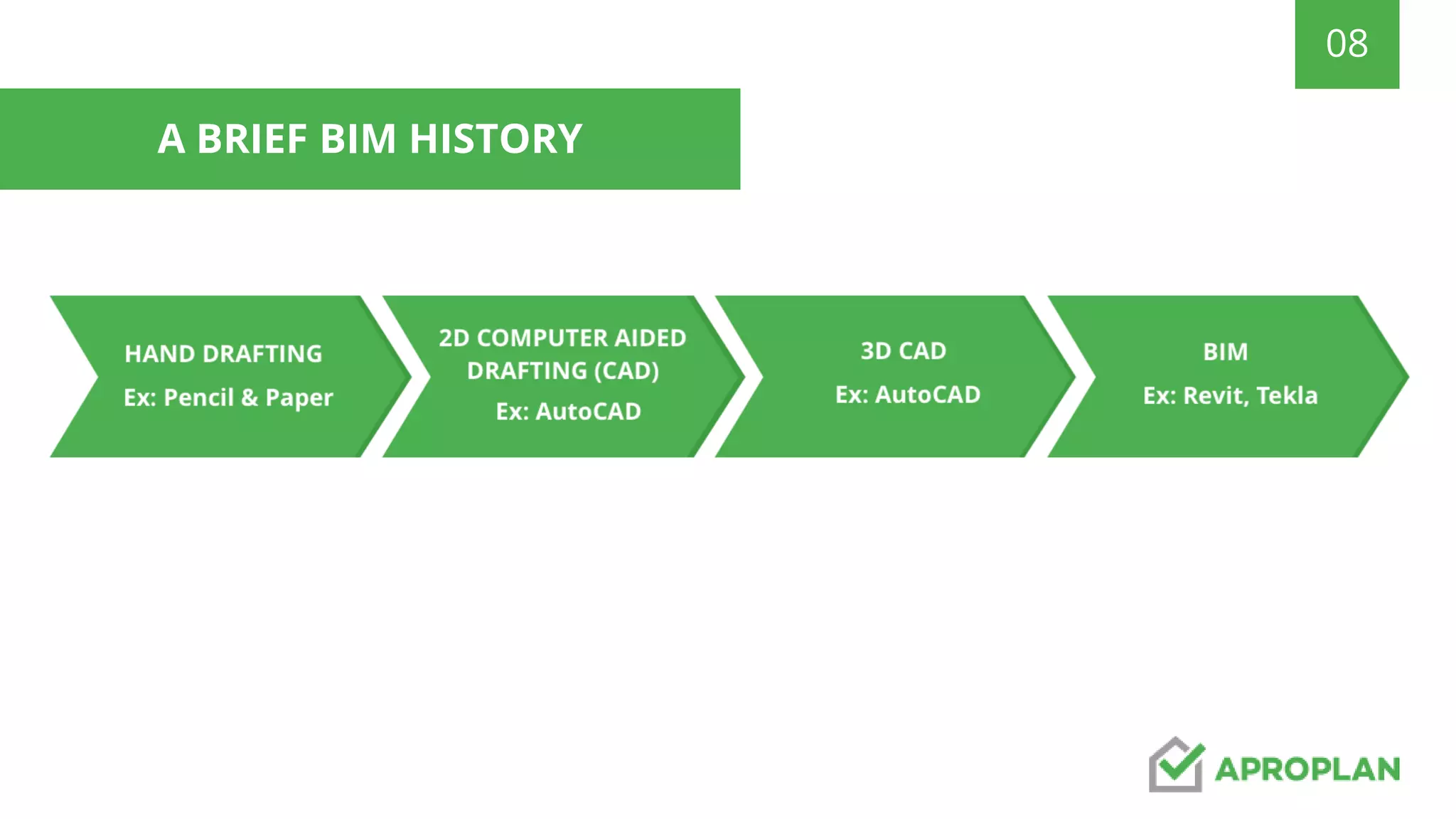 08

A BRIEF BIM HISTORY

HAND DRAFTING
Ex: Pencil & Paper

2D COMPUTER AIDED DRAFTING (CAD)
Ex: AutoCAD

3D CAD
Ex: AutoCAD

BIM
Ex: Revit, Tekla

APROPLAN